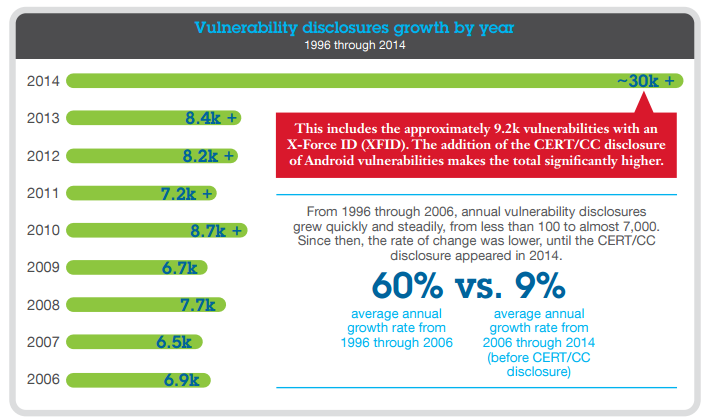 Vulnerability disclosures growth by year
1996 through 2014

2014 ~30k +
2013 8.4k +
2012 8.2k +
2011 7.2k +
2010 8.7k +
2009 6.7k
2008 7.7k
2007 6.5k
2006 6.9k

This includes the approximately 9.2k vulnerabilities with an X-Force ID (XFID). The addition of the CERT/CC disclosure of Android vulnerabilities makes the total significantly higher.

From 1996 through 2006, annual vulnerability disclosures grew quickly and steadily, from less than 100 to almost 7,000. Since then, the rate of change was lower, until the CERT/CC disclosure appeared in 2014.

60% vs. 9%

average annual growth rate from 1996 through 2006

average annual growth rate from 2006 through 2014 (before CERT/CC disclosure)